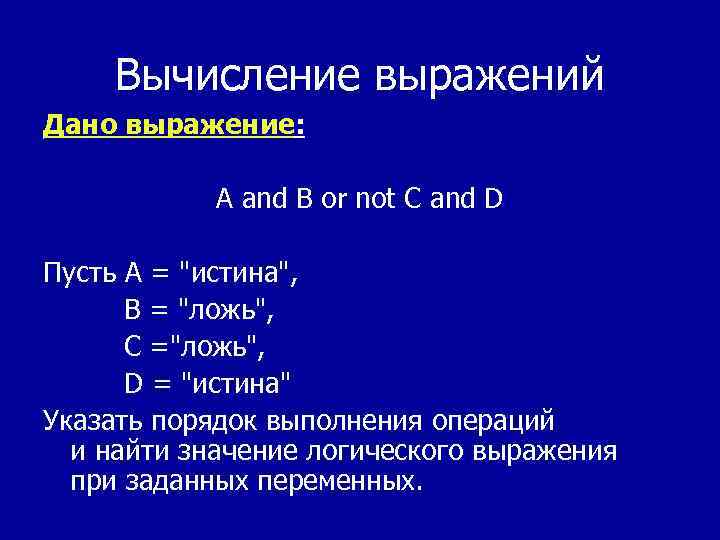 Вычисление выражений

Дано выражение:

A and B or not C and D

Пусть A = "истина",
B = "ложь",
C ="ложь",
D = "истина"

Указать порядок выполнения операций и найти значение логического выражения при заданных переменных.